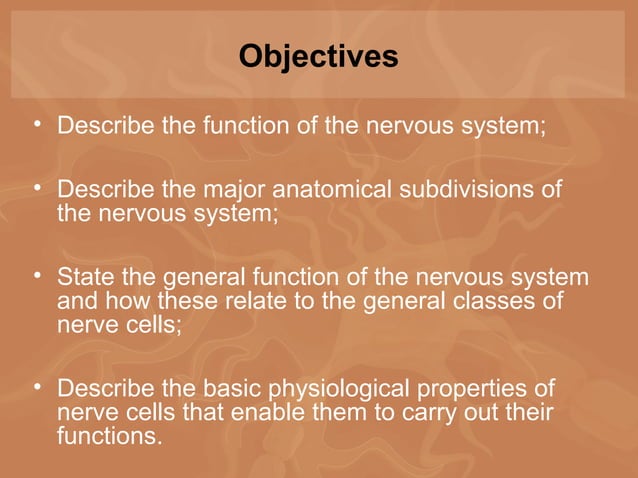 Objectives

• Describe the function of the nervous system;

• Describe the major anatomical subdivisions of the nervous system;

• State the general function of the nervous system and how these relate to the general classes of nerve cells;

• Describe the basic physiological properties of nerve cells that enable them to carry out their functions.